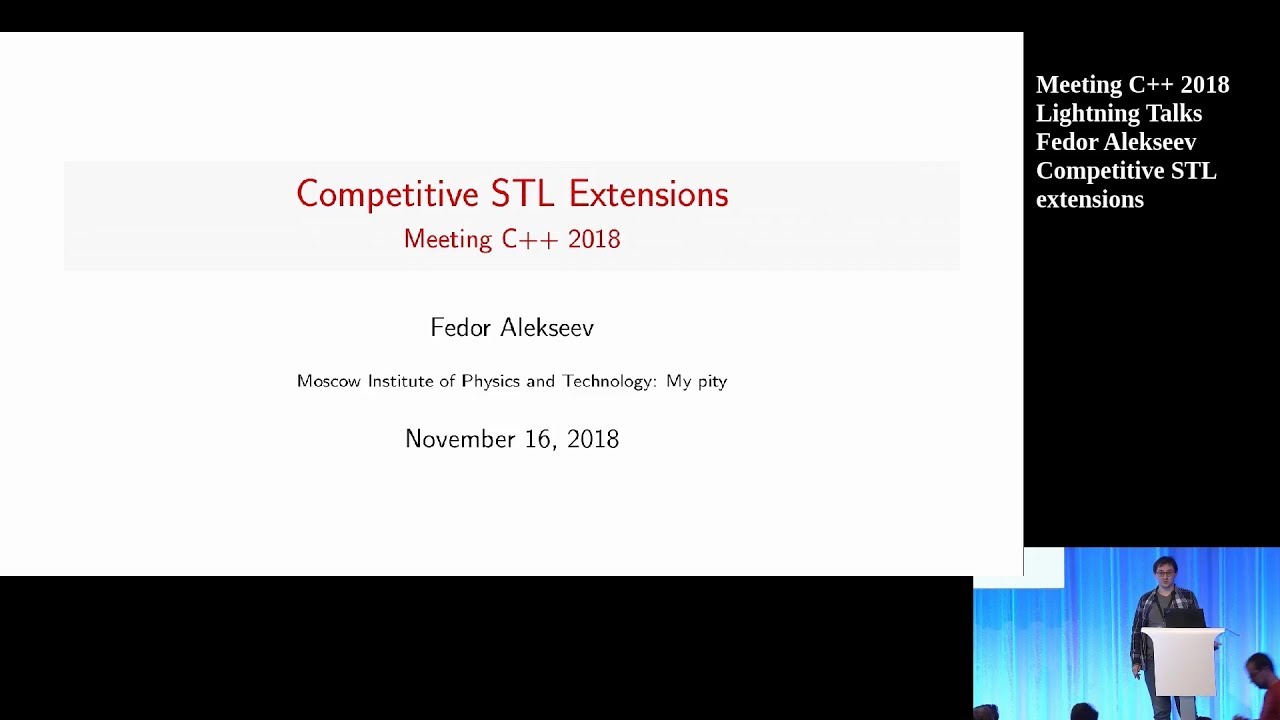 Competitive STL Extensions
Meeting C++ 2018

Fedor Alekseev

Moscow Institute of Physics and Technology: My pity

November 16, 2018

Meeting C++ 2018
Lightning Talks
Fedor Alekseev
Competitive STL extensions